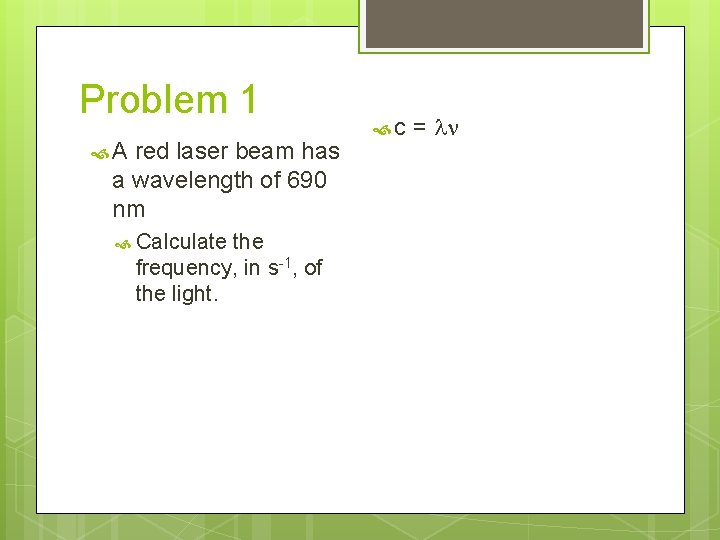 Problem 1

A red laser beam has a wavelength of 690 nm

Calculate the frequency, in $s^{-1}$, of the light.

$c = \lambda\nu$